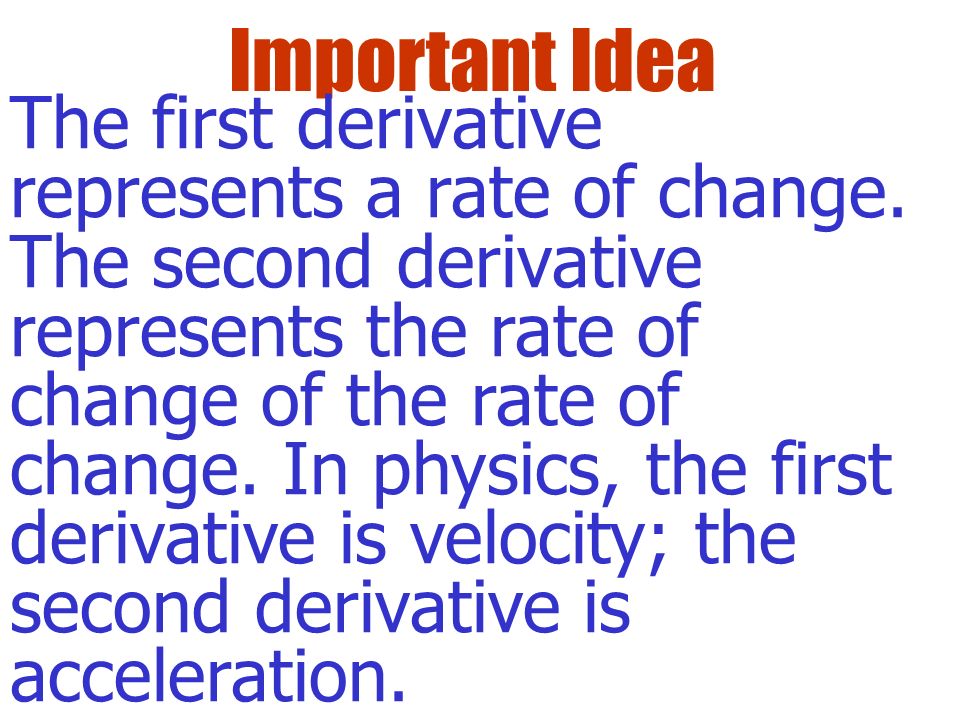 Important Idea

The first derivative represents a rate of change. The second derivative represents the rate of change of the rate of change. In physics, the first derivative is velocity; the second derivative is acceleration.